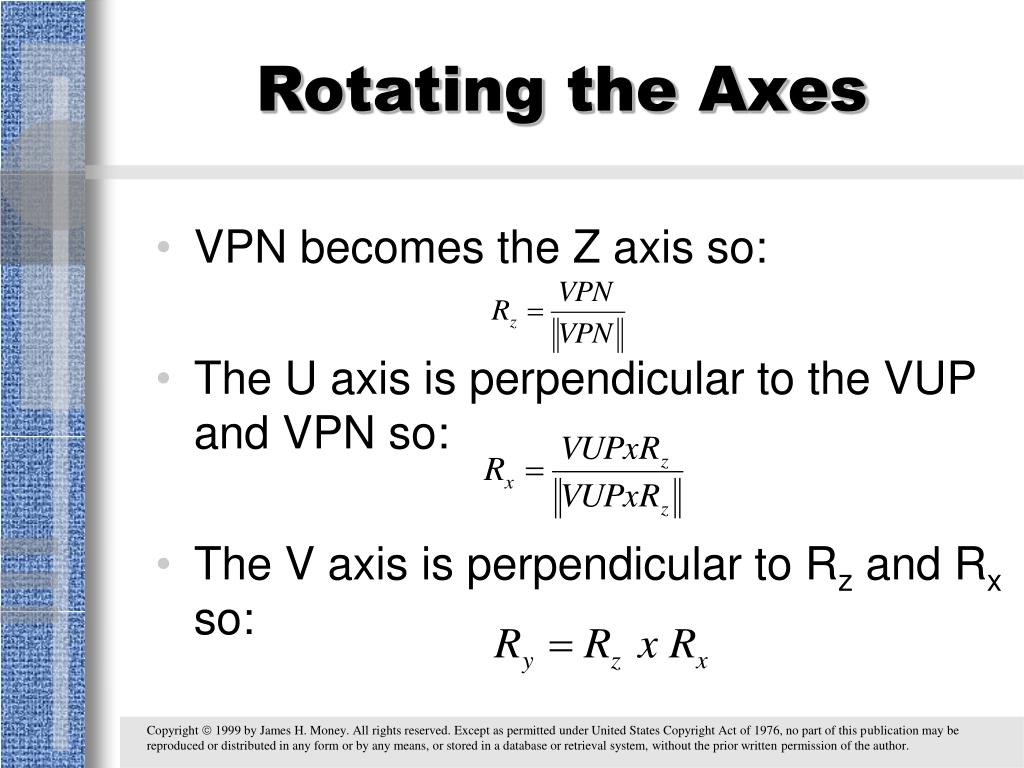 Rotating the Axes

• VPN becomes the Z axis so:

$R_z = \frac{VPN}{\|VPN\|}$

• The U axis is perpendicular to the VUP and VPN so:

$R_x = \frac{VUPxR_z}{\|VUPxR_z\|}$

• The V axis is perpendicular to $R_z$ and $R_x$ so:

$R_y = R_z \ x \ R_x$

Copyright © 1999 by James H. Money. All rights reserved. Except as permitted under United States Copyright Act of 1976, no part of this publication may be reproduced or distributed in any form or by any means, or stored in a database or retrieval system, without the prior written permission of the author.